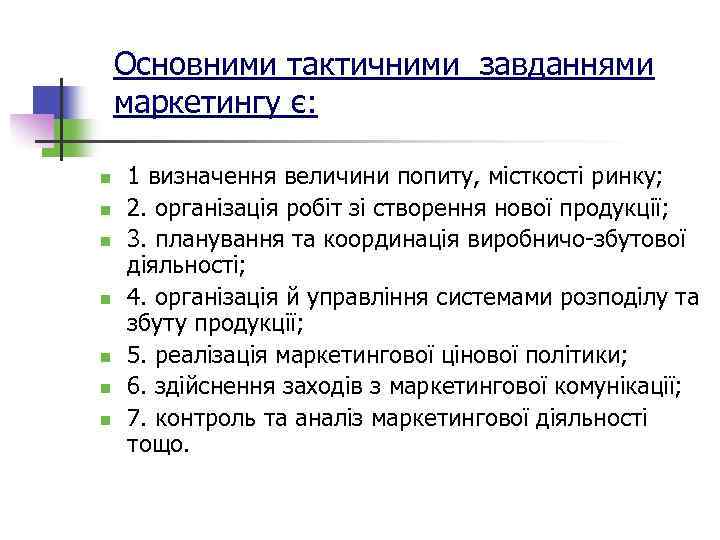 Основними тактичними завданнями маркетингу є:

1 визначення величини попиту, місткості ринку;
2. організація робіт зі створення нової продукції;
3. планування та координація виробничо-збутової діяльності;
4. організація й управління системами розподілу та збуту продукції;
5. реалізація маркетингової цінової політики;
6. здійснення заходів з маркетингової комунікації;
7. контроль та аналіз маркетингової діяльності тощо.